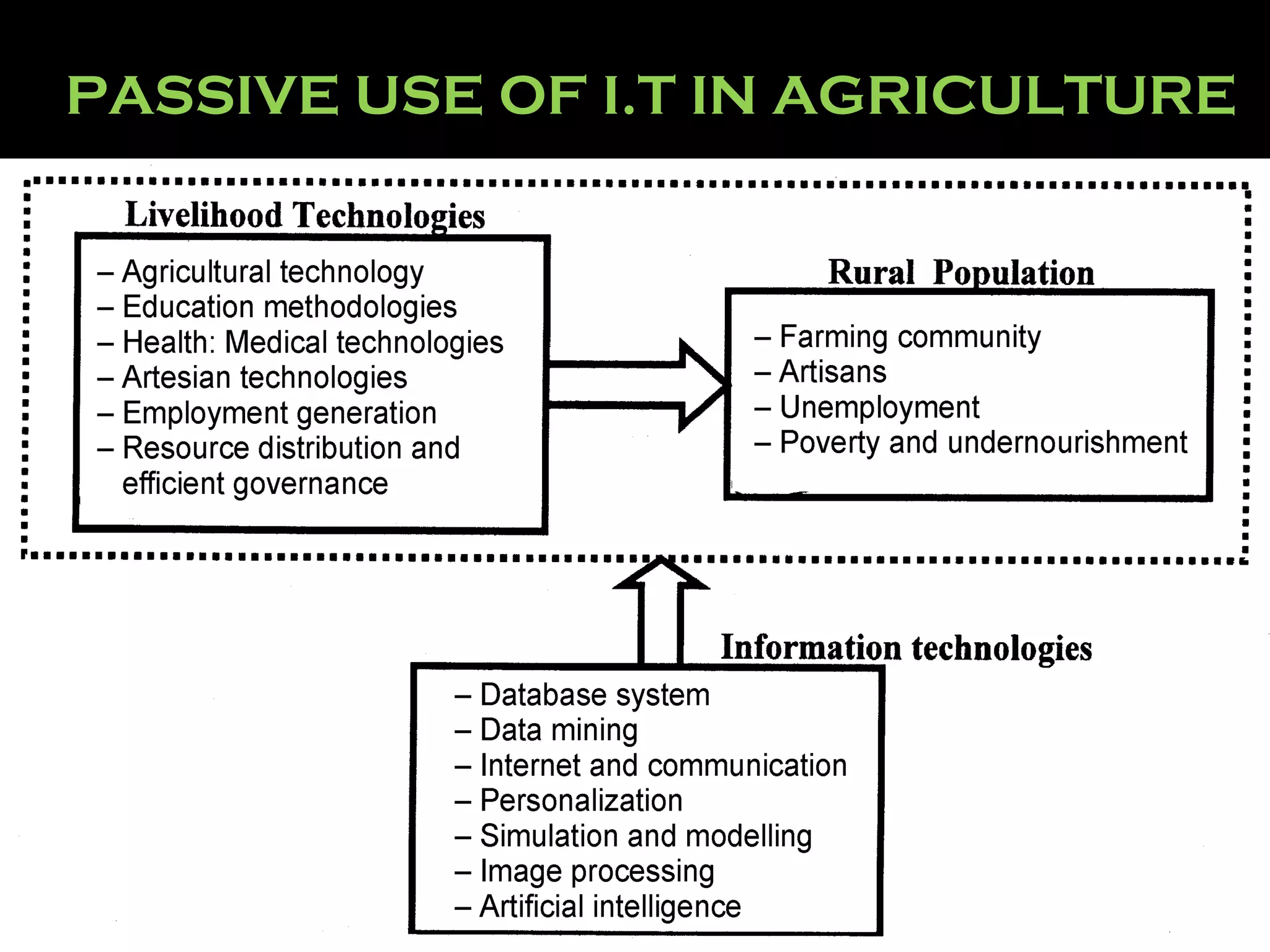 PASSIVE USE OF I.T IN AGRICULTURE

Livelihood Technologies

– Agricultural technology
– Education methodologies
– Health: Medical technologies
– Artesian technologies
– Employment generation
– Resource distribution and efficient governance

Rural Population

– Farming community
– Artisans
– Unemployment
– Poverty and undernourishment

Information technologies

– Database system
– Data mining
– Internet and communication
– Personalization
– Simulation and modelling
– Image processing
– Artificial intelligence